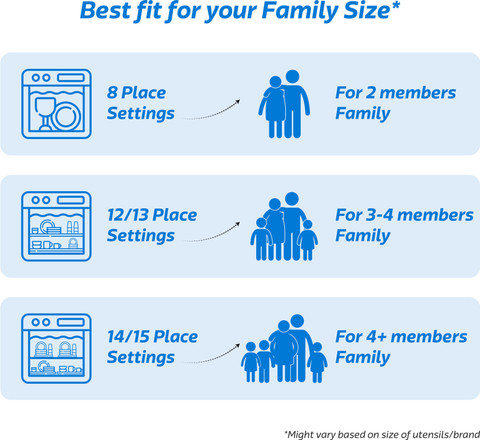 Best fit for your Family Size*

8 Place Settings

For 2 members Family

12/13 Place Settings

For 3-4 members Family

14/15 Place Settings

For 4+ members Family

*Might vary based on size of utensils/brand